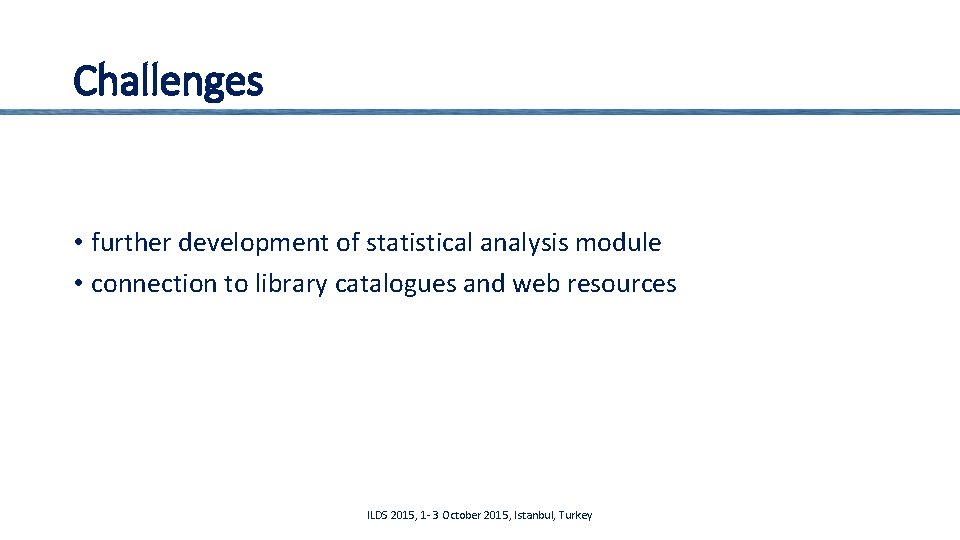 Challenges

• further development of statistical analysis module
• connection to library catalogues and web resources

ILDS 2015, 1- 3 October 2015, Istanbul, Turkey